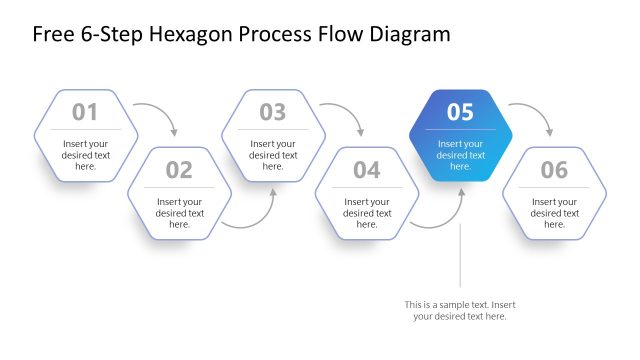 Free 6-Step Hexagon Process Flow Diagram

01

Insert your desired text here.

02

Insert your desired text here.

03

Insert your desired text here.

04

Insert your desired text here.

05

Insert your desired text here.

06

Insert your desired text here.

This is a sample text. Insert your desired text here.